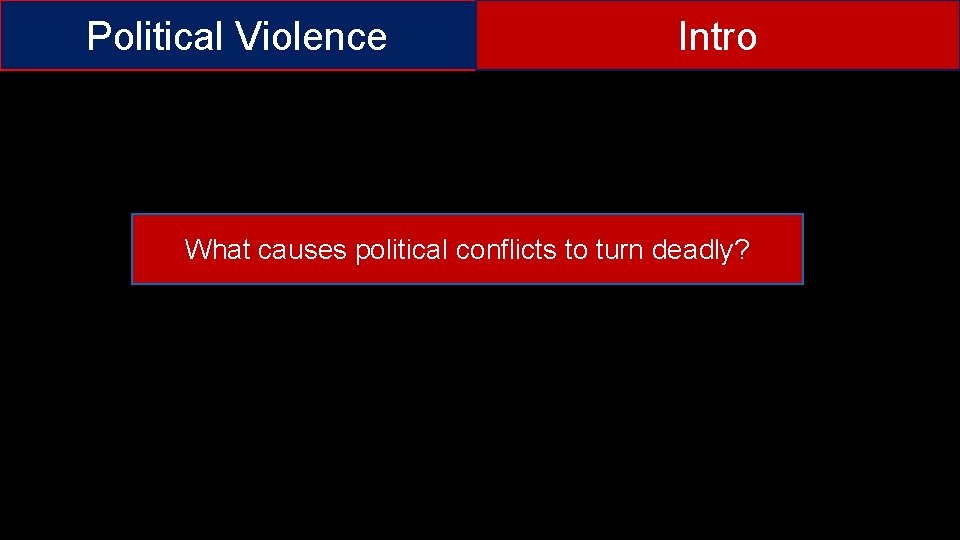 Political Violence

Intro

What causes political conflicts to turn deadly?